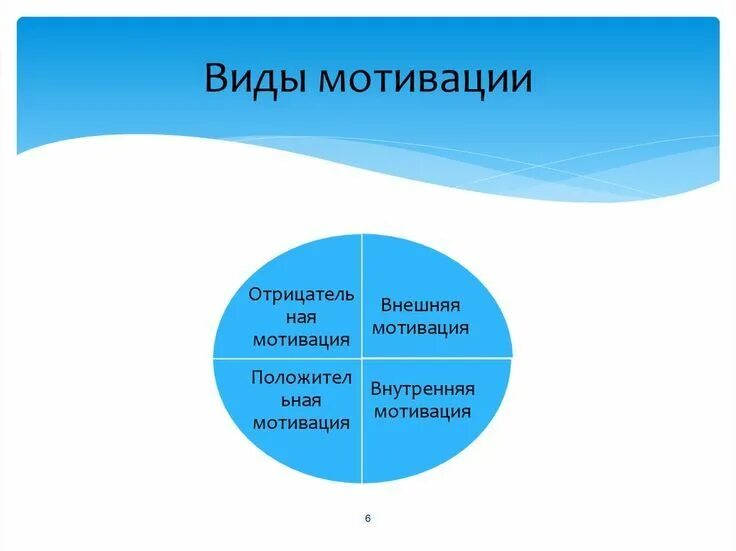 Виды мотивации

Отрицательная мотивация

Внешняя мотивация

Положительная мотивация

Внутренняя мотивация

6